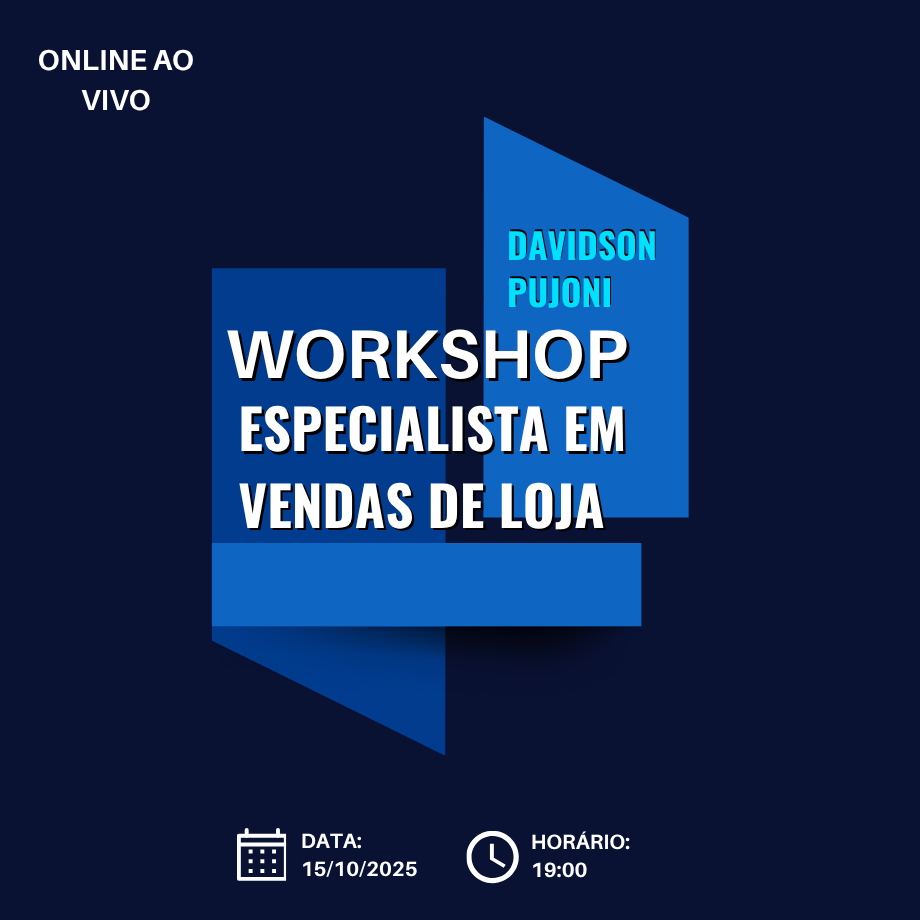 ONLINE AO VIVO

DAVIDSON PUJONI

WORKSHOP
ESPECIALISTA EM VENDAS DE LOJA

DATA: 15/10/2025

HORÁRIO: 19:00